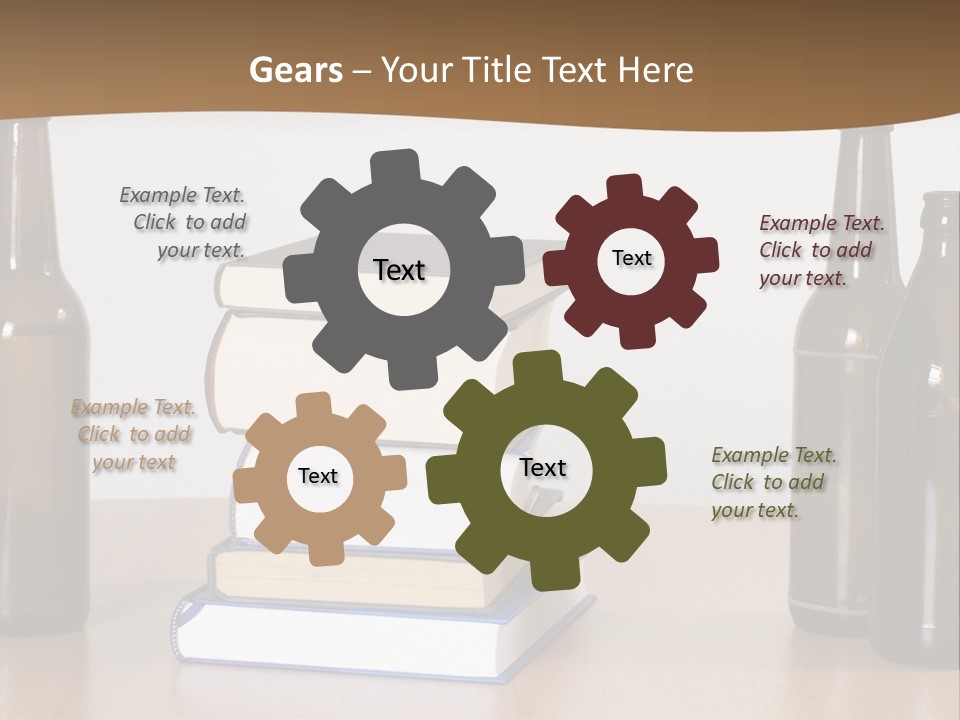 Gears – Your Title Text Here

Example Text. Click to add your text.

Text

Text

Example Text. Click to add your text.

Example Text. Click to add your text

Text

Text

Example Text. Click to add your text.